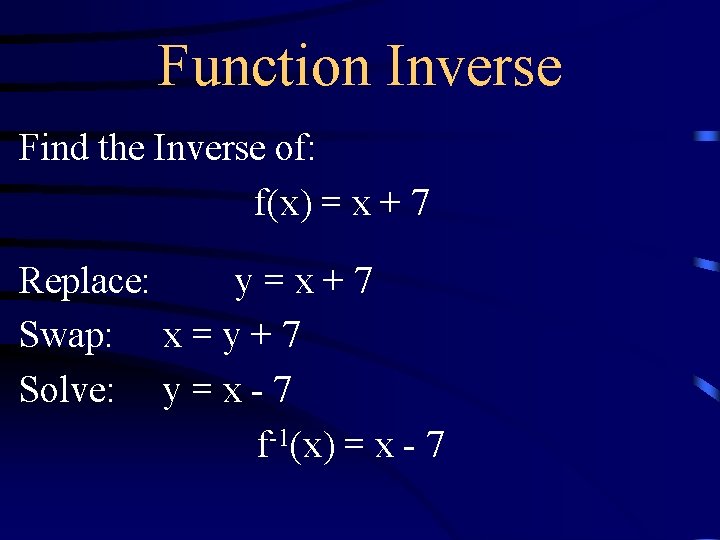 Function Inverse

Find the Inverse of:

$f(x) = x + 7$

Replace: $y = x + 7$

Swap: $x = y + 7$

Solve: $y = x - 7$

$f^{-1}(x) = x - 7$